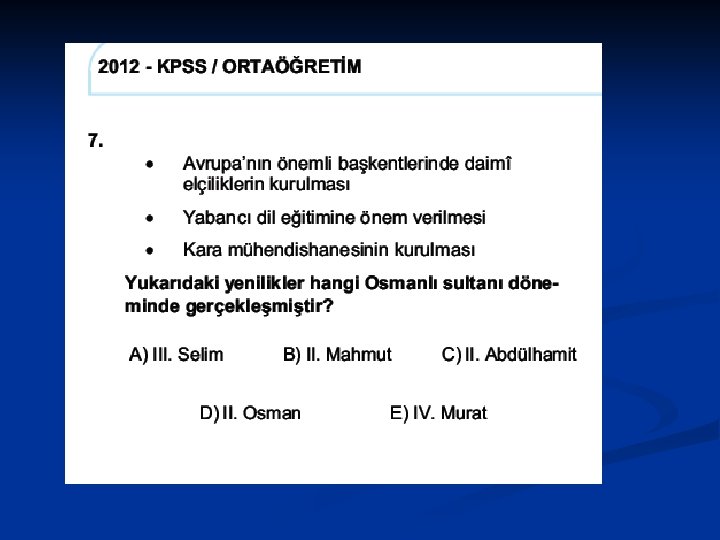 2012 - KPSS / ORTAÖĞRETİM

7.

• Avrupa'nın önemli başkentlerinde daimî elçiliklerin kurulması

• Yabancı dil eğitimine önem verilmesi

• Kara mühendishanesinin kurulması

Yukarıdaki yenilikler hangi Osmanlı sultanı döneminde gerçekleşmiştir?

A) III. Selim B) II. Mahmut C) II. Abdülhamit

D) II. Osman E) IV. Murat